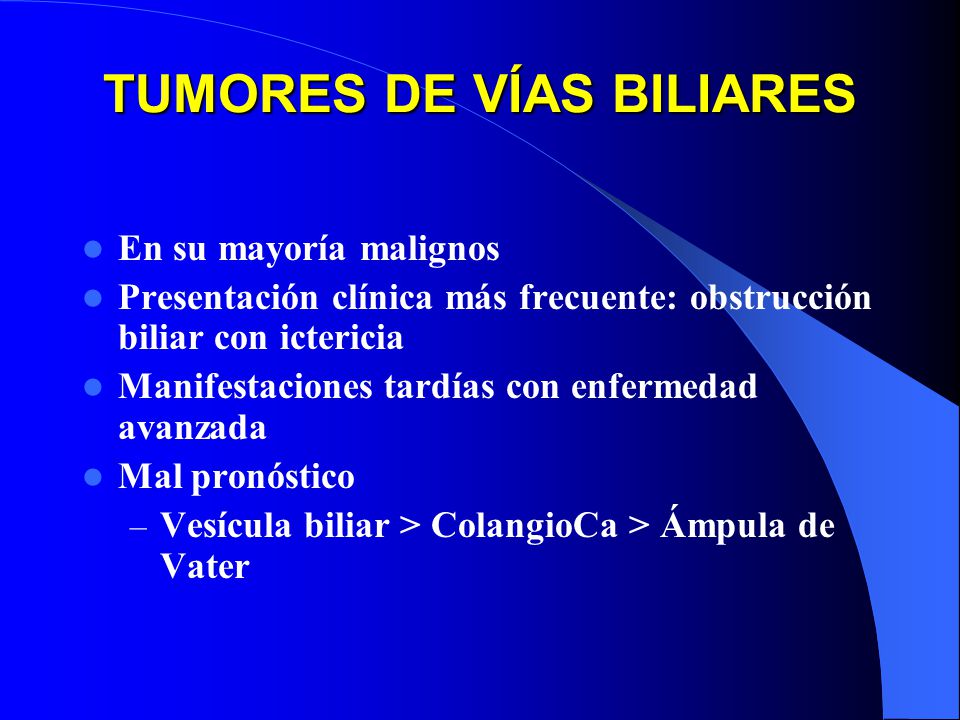 TUMORES DE VÍAS BILIARES

- En su mayoría malignos
- Presentación clínica más frecuente: obstrucción biliar con ictericia
- Manifestaciones tardías con enfermedad avanzada
- Mal pronóstico
  – Vesícula biliar > ColangioCa > Ámpula de Vater